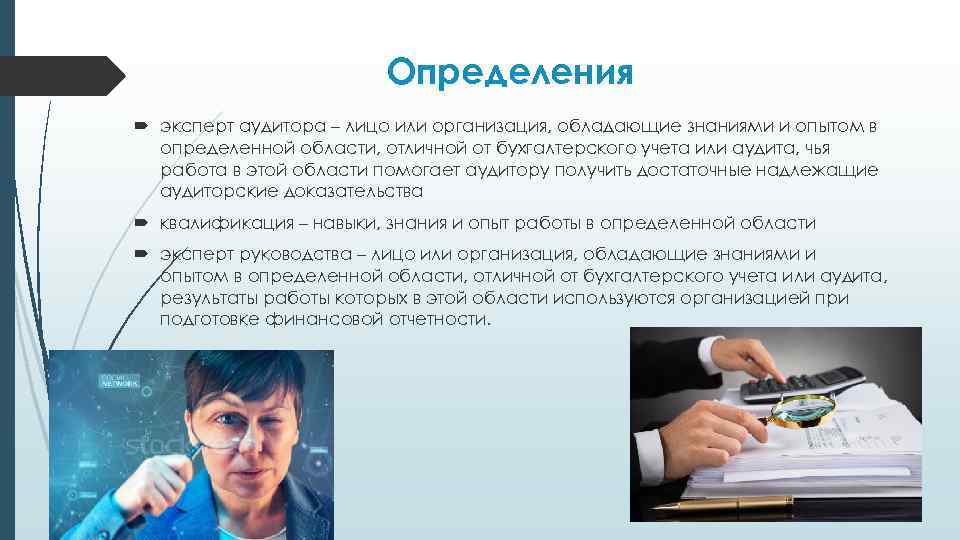 Определения

эксперт аудитора – лицо или организация, обладающие знаниями и опытом в определенной области, отличной от бухгалтерского учета или аудита, чья работа в этой области помогает аудитору получить достаточные надлежащие аудиторские доказательства

квалификация – навыки, знания и опыт работы в определенной области

эксперт руководства – лицо или организация, обладающие знаниями и опытом в определенной области, отличной от бухгалтерского учета или аудита, результаты работы которых в этой области используются организацией при подготовке финансовой отчетности.

SOCIAL NETWORK